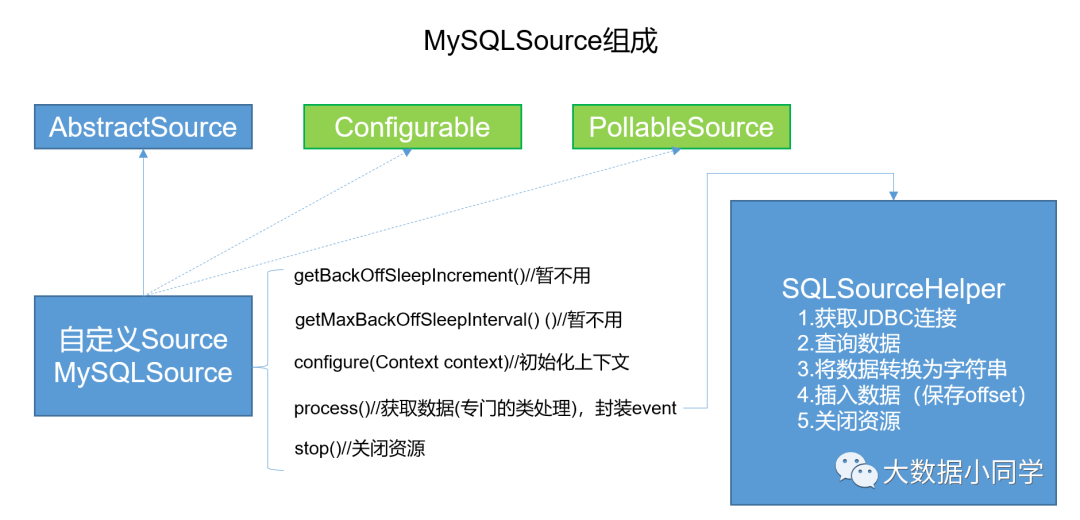 MySQLSource组成

AbstractSource

Configurable

PollableSource

自定义Source
MySQLSource

getBackOffSleepIncrement()//暂不用

getMaxBackOffSleepInterval() ()//暂不用

configure(Context context)//初始化上下文

process()//获取数据(专门的类处理)，封装event

stop()//关闭资源

SQLSourceHelper
1.获取JDBC连接
2.查询数据
3.将数据转换为字符串
4.插入数据（保存offset）
5.关闭资源

大数据小同学